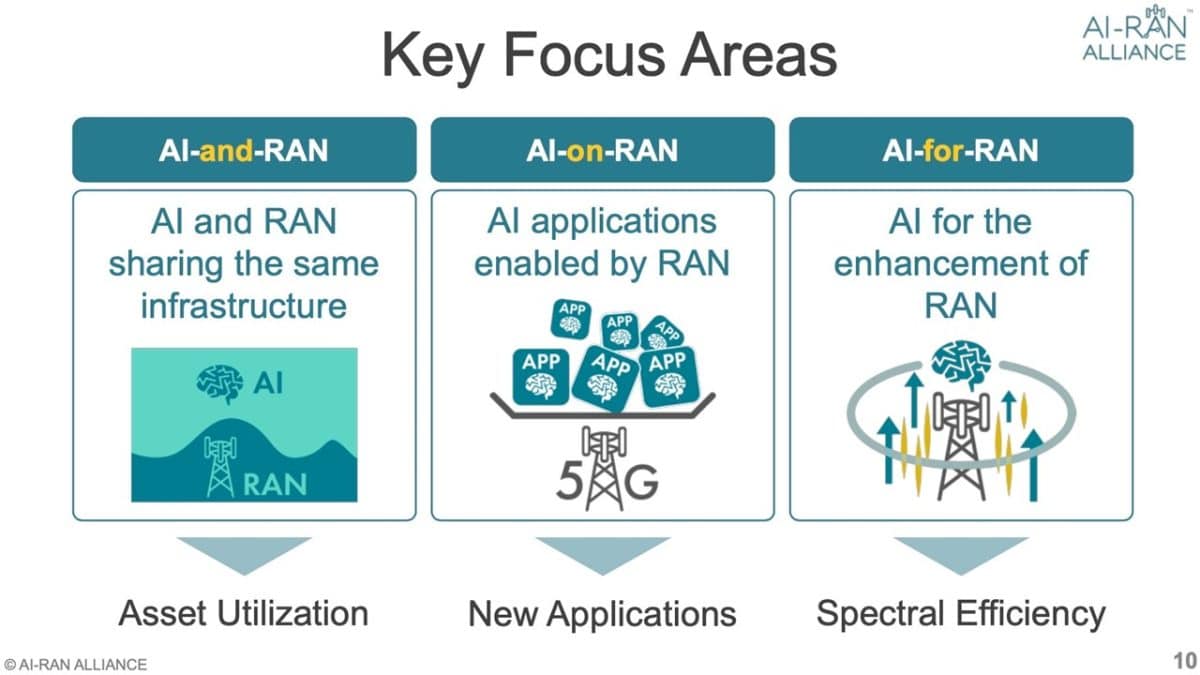 Key Focus Areas

AI-RAN ALLIANCE

AI-and-RAN

AI and RAN sharing the same infrastructure

AI

RAN

Asset Utilization

AI-on-RAN

AI applications enabled by RAN

APP APP APP APP APP APP

5G

New Applications

AI-for-RAN

AI for the enhancement of RAN

Spectral Efficiency

© AI-RAN ALLIANCE

10